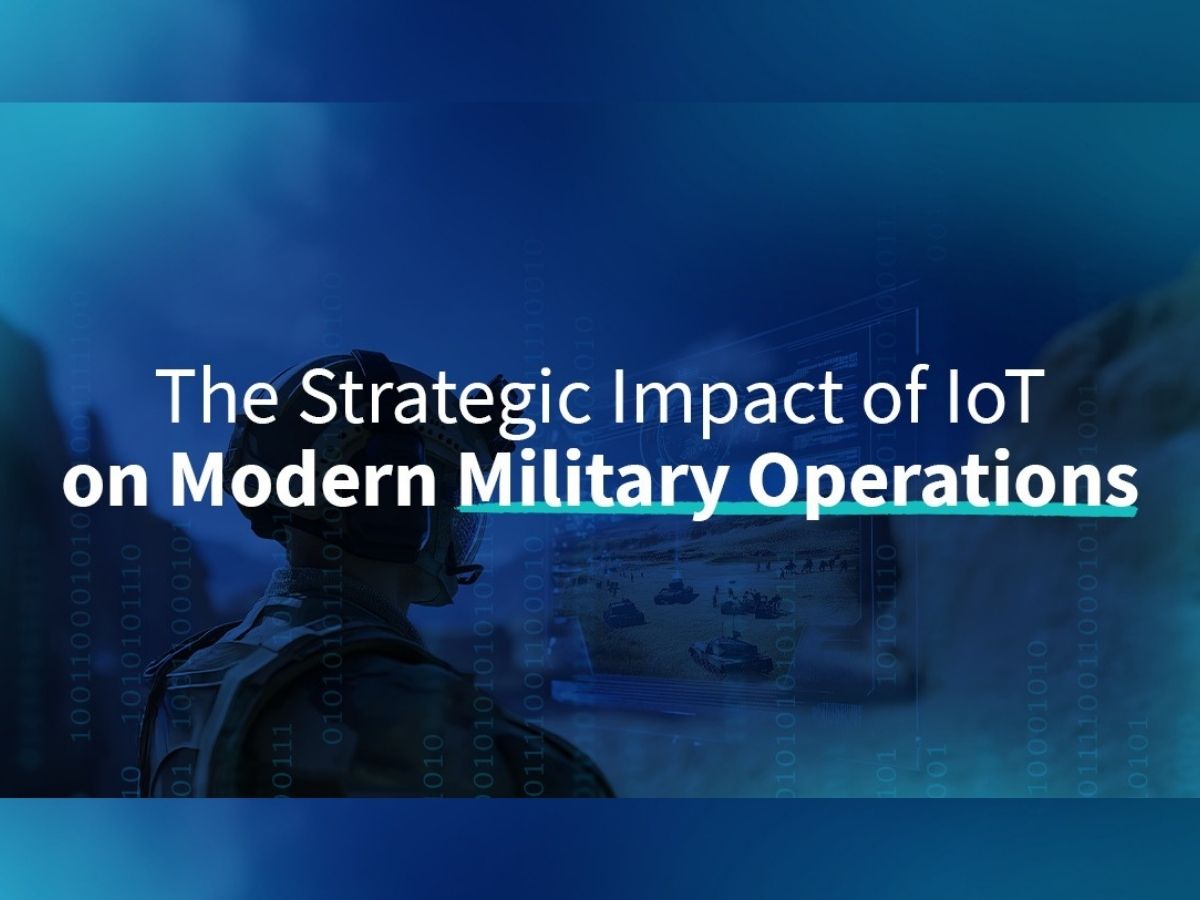 The Strategic Impact of IoT
on Modern Military Operations